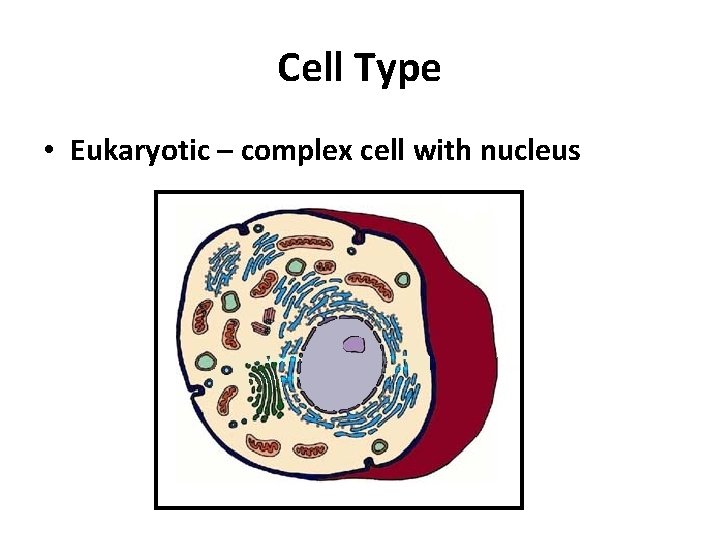 Cell Type

• Eukaryotic – complex cell with nucleus